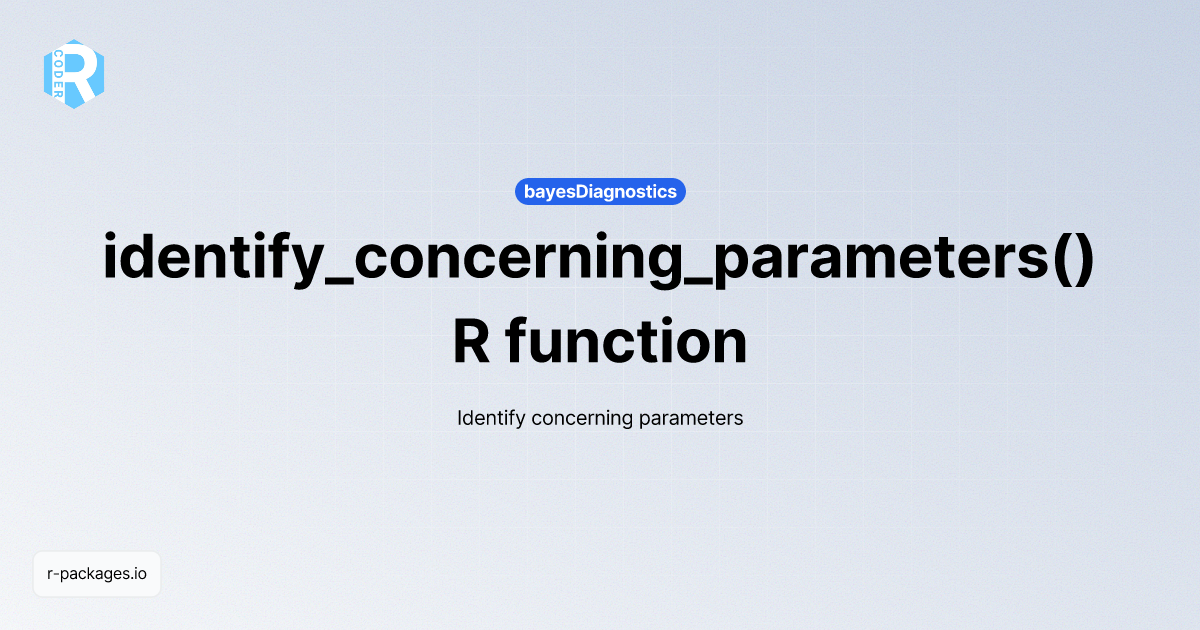 R CODER

bayesDiagnostics

identify_concerning_parameters() R function

Identify concerning parameters

r-packages.io